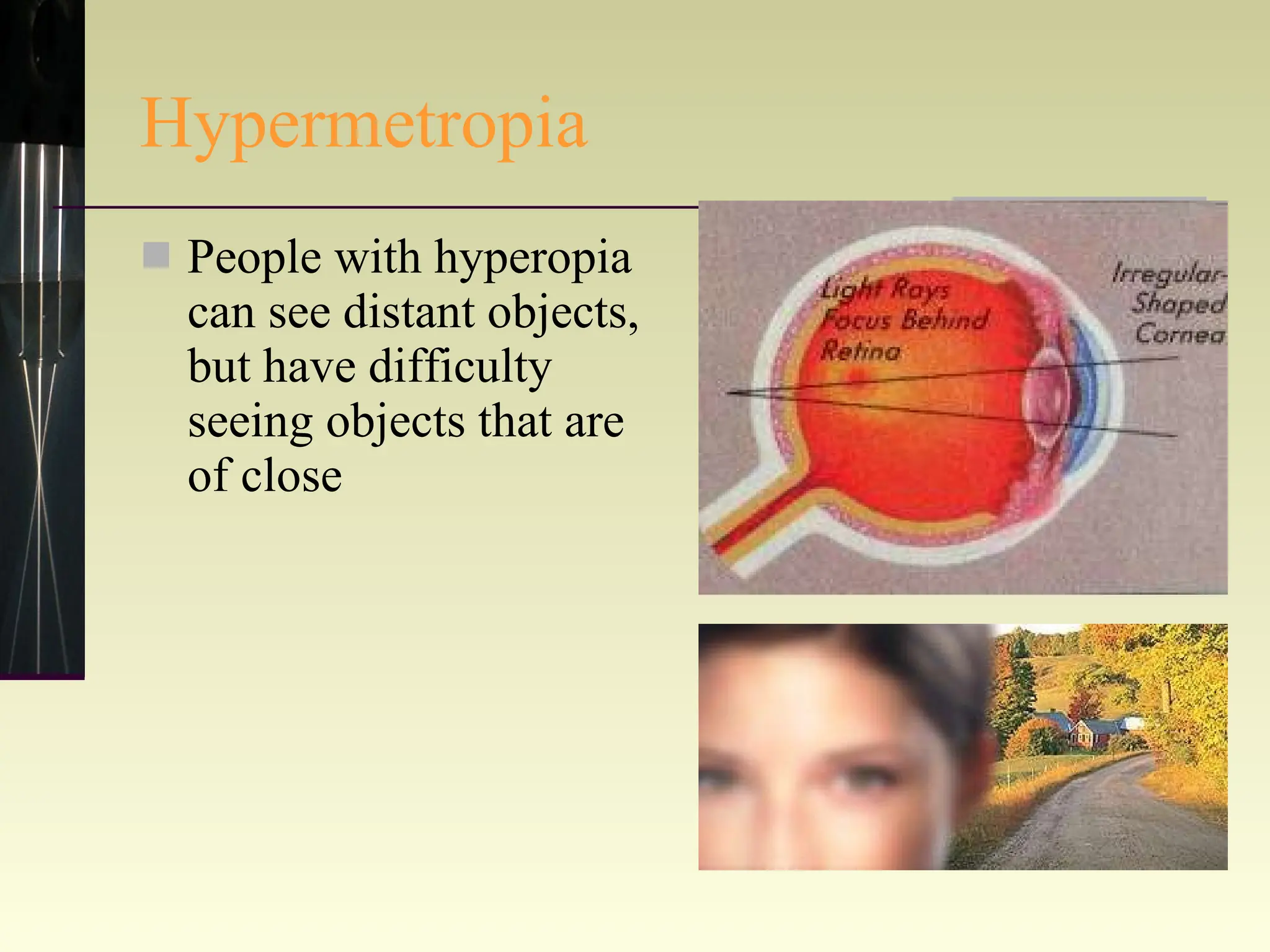 Hypermetropia

People with hyperopia can see distant objects, but have difficulty seeing objects that are of close

Light Rays Focus Behind Retina

Irregular-Shaped Cornea